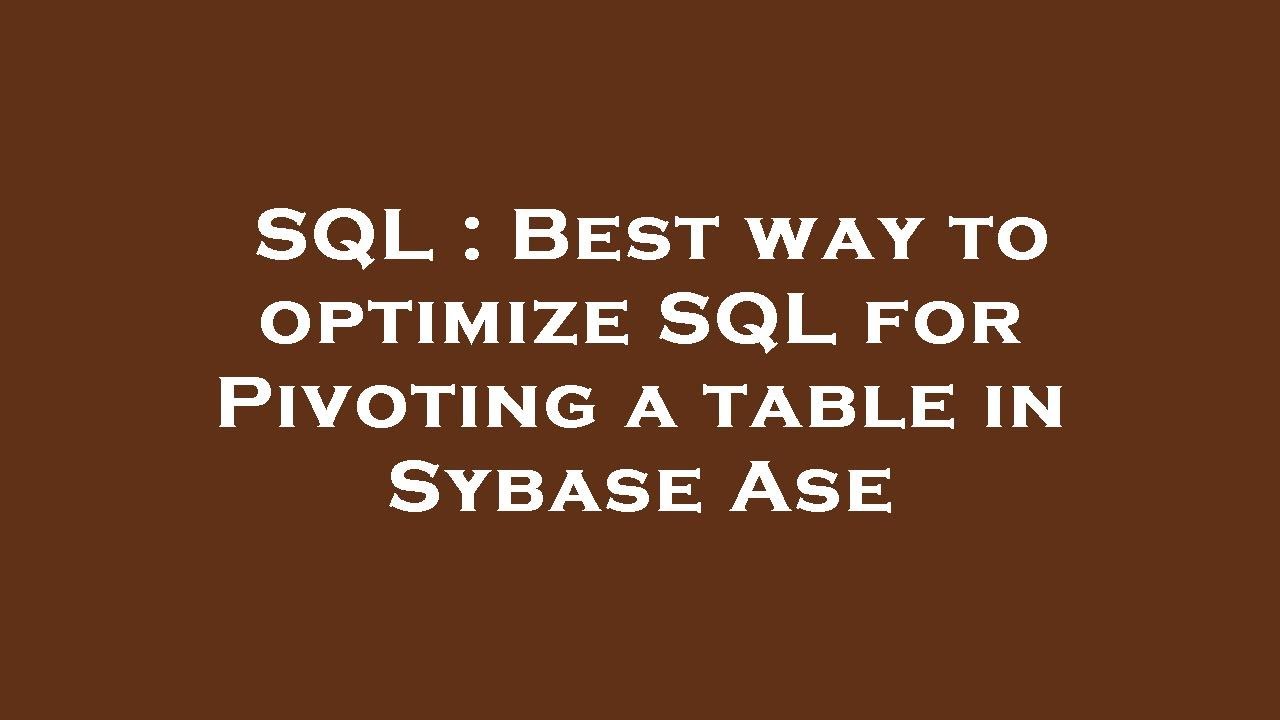 SQL : Best way to optimize SQL for Pivoting a table in Sybase Ase